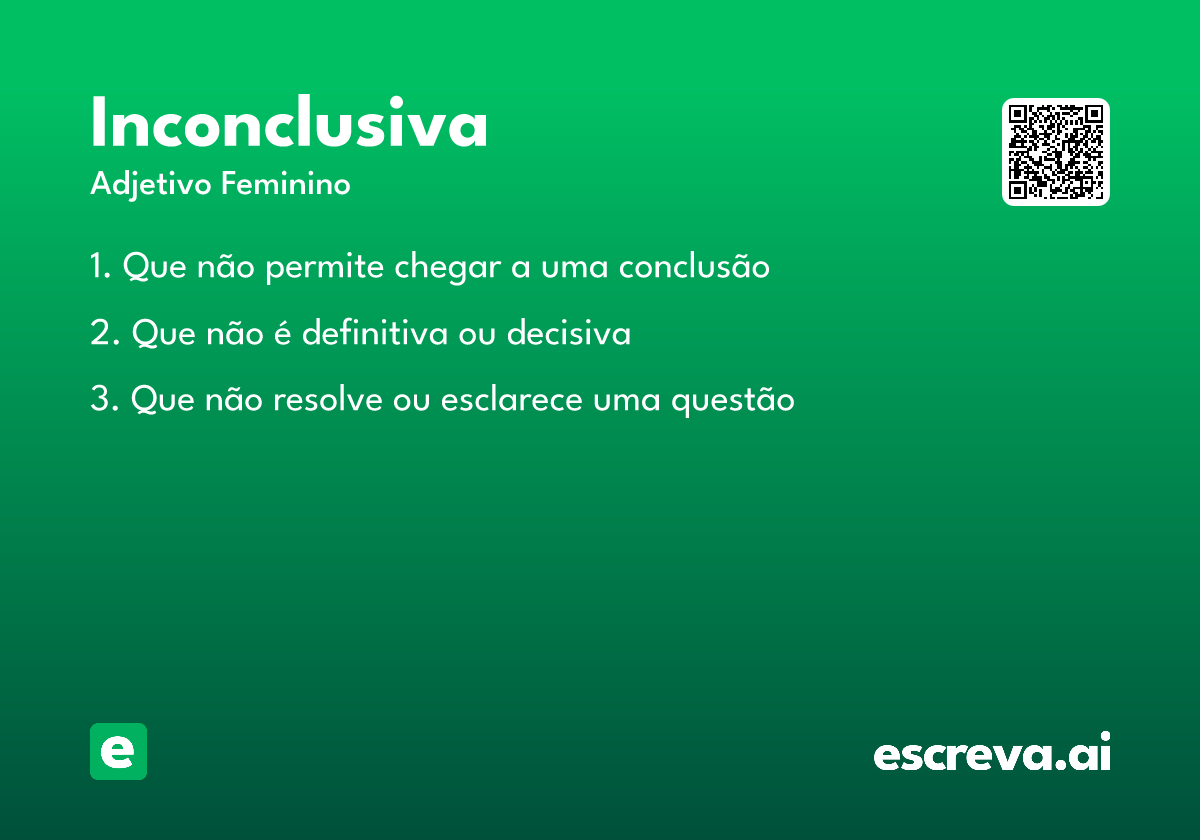 Inconclusiva
Adjetivo Feminino

1. Que não permite chegar a uma conclusão

2. Que não é definitiva ou decisiva

3. Que não resolve ou esclarece uma questão

e

escreva.ai